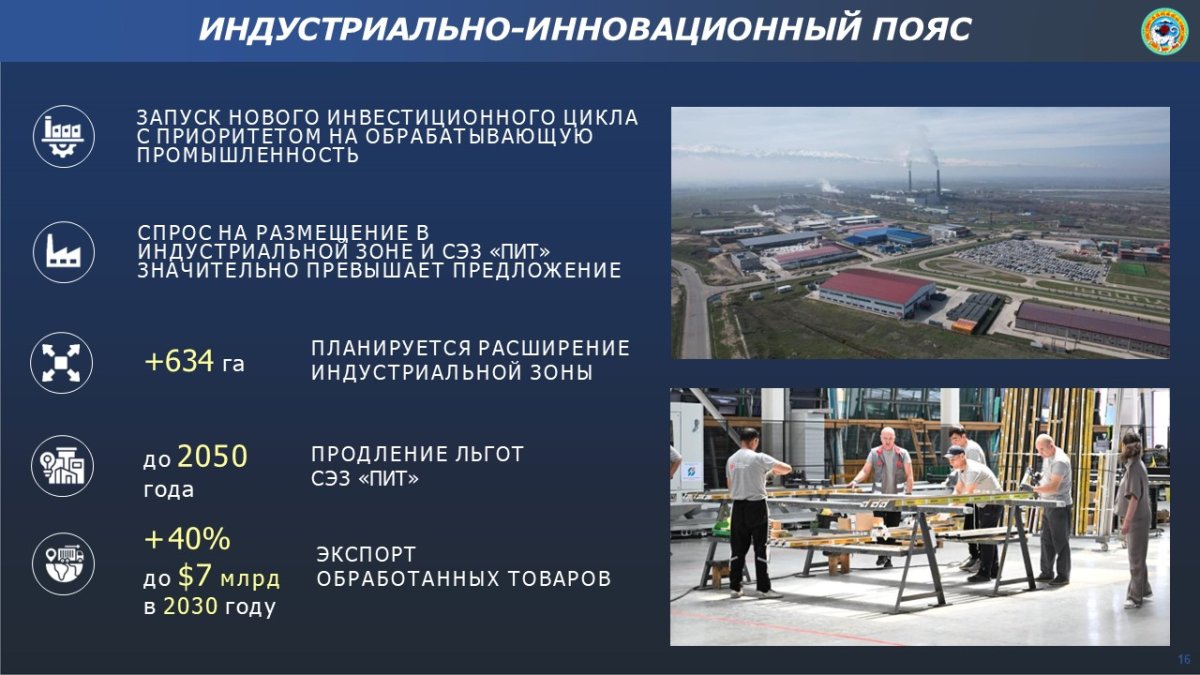 ИНДУСТРИАЛЬНО-ИННОВАЦИОННЫЙ ПОЯС

ЗАПУСК НОВОГО ИНВЕСТИЦИОННОГО ЦИКЛА С ПРИОРИТЕТОМ НА ОБРАБАТЫВАЮЩУЮ ПРОМЫШЛЕННОСТЬ

СПРОС НА РАЗМЕЩЕНИЕ В ИНДУСТРИАЛЬНОЙ ЗОНЕ И СЭЗ «ПИТ» ЗНАЧИТЕЛЬНО ПРЕВЫШАЕТ ПРЕДЛОЖЕНИЕ

+634 га

ПЛАНИРУЕТСЯ РАСШИРЕНИЕ ИНДУСТРИАЛЬНОЙ ЗОНЫ

до 2050 года

ПРОДЛЕНИЕ ЛЬГОТ СЭЗ «ПИТ»

+40%
до $7 млрд
в 2030 году

ЭКСПОРТ ОБРАБОТАННЫХ ТОВАРОВ

16